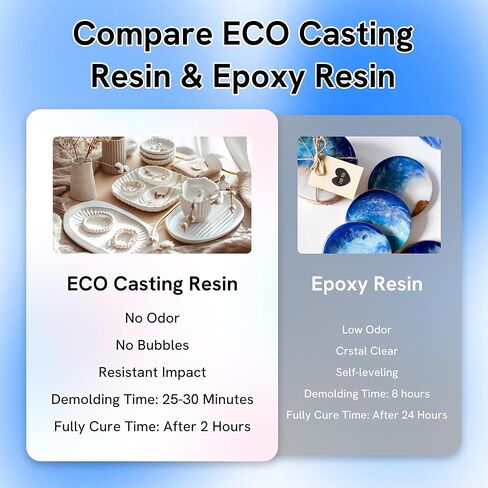 Compare ECO Casting Resin & Epoxy Resin

ECO Casting Resin

No Odor

No Bubbles

Resistant Impact

Demolding Time: 25-30 Minutes

Fully Cure Time: After 2 Hours

Epoxy Resin

Low Odor

Crstal Clear

Self-leveling

Demolding Time: 8 hours

Fully Cure Time: After 24 Hours